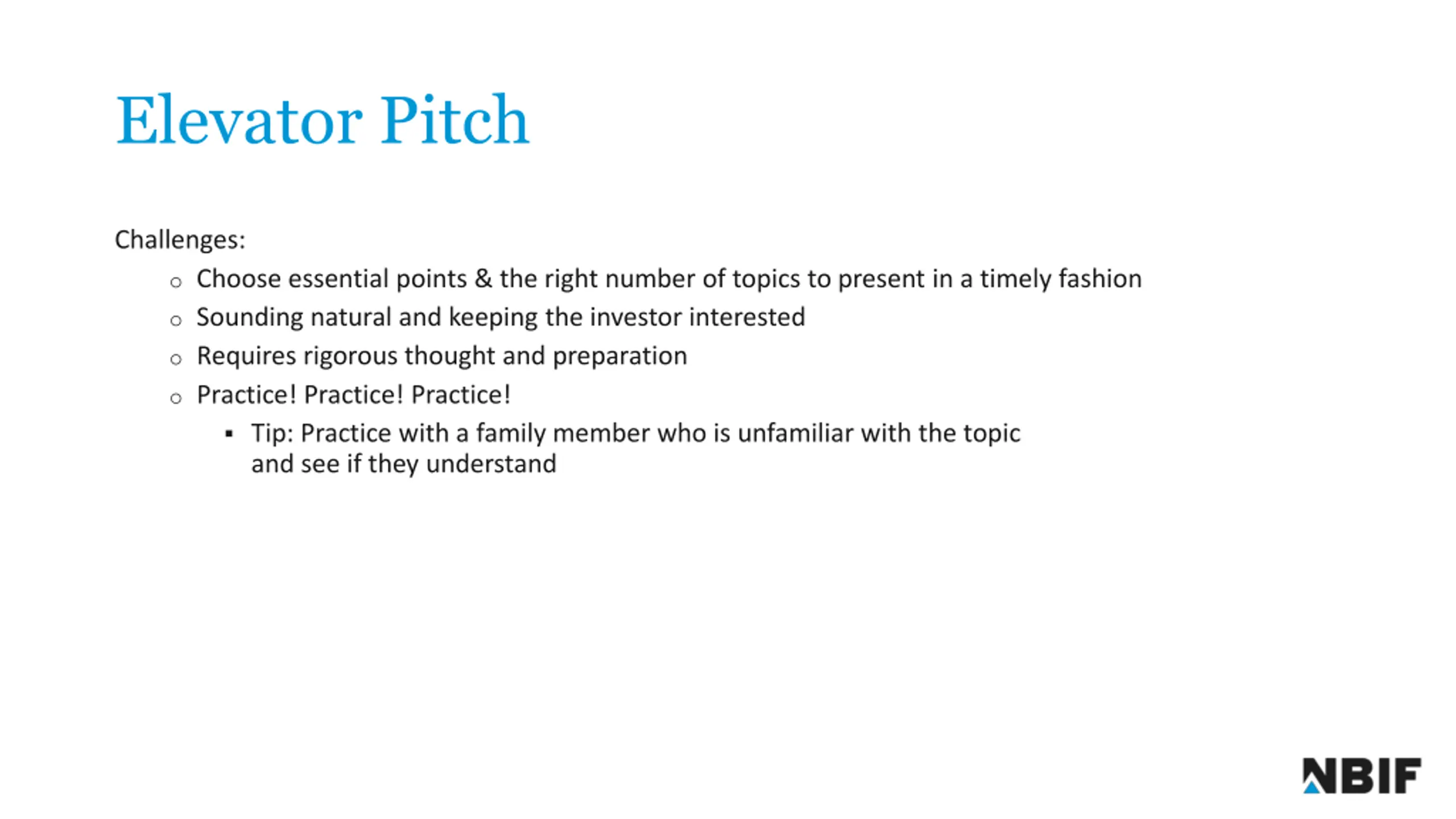 Elevator Pitch

Challenges:

- Choose essential points & the right number of topics to present in a timely fashion
- Sounding natural and keeping the investor interested
- Requires rigorous thought and preparation
- Practice! Practice! Practice!
  - Tip: Practice with a family member who is unfamiliar with the topic and see if they understand

NBIF